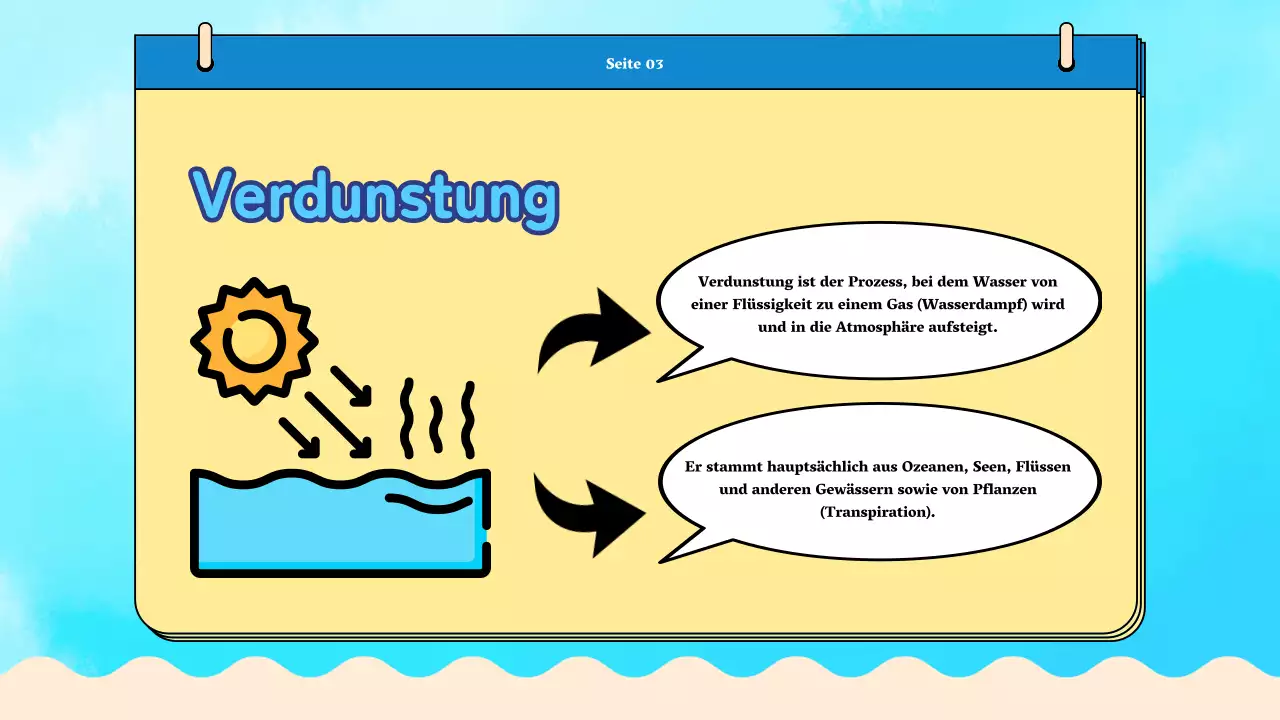 Seite 03

Verdunstung

Verdunstung ist der Prozess, bei dem Wasser von einer Flüssigkeit zu einem Gas (Wasserdampf) wird und in die Atmosphäre aufsteigt.

Er stammt hauptsächlich aus Ozeanen, Seen, Flüssen und anderen Gewässern sowie von Pflanzen (Transpiration).